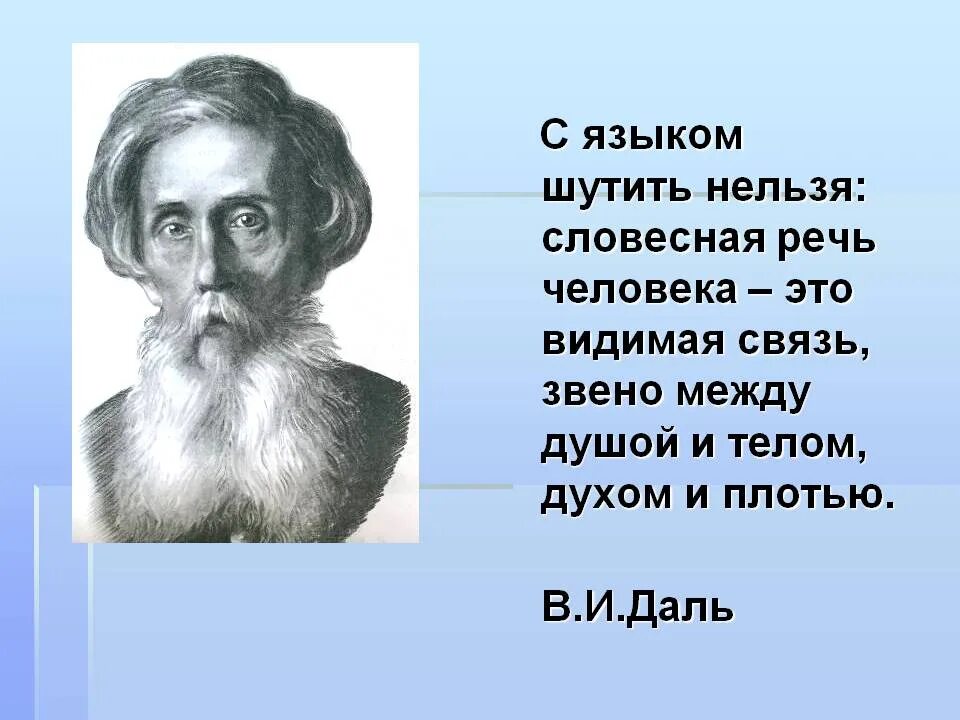 С языком шутить нельзя: словесная речь человека – это видимая связь, звено между душой и телом, духом и плотью.

В.И.Даль